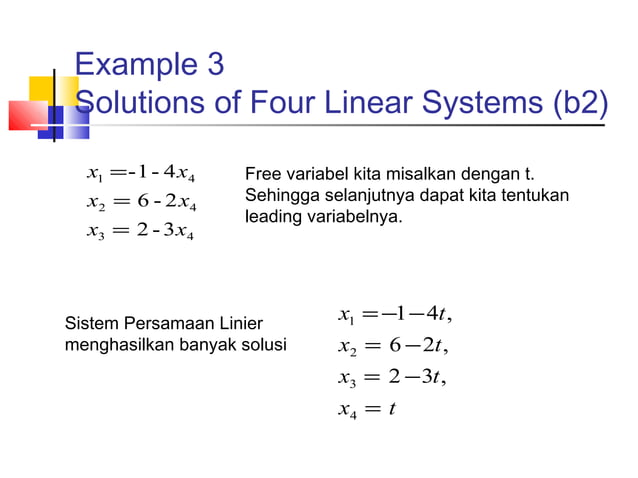 Example 3
Solutions of Four Linear Systems (b2)

$x_1 = -1 - 4x_4$
$x_2 = 6 - 2x_4$
$x_3 = 2 - 3x_4$

Free variabel kita misalkan dengan t. Sehingga selanjutnya dapat kita tentukan leading variabelnya.

Sistem Persamaan Linier menghasilkan banyak solusi

$x_1 = -1 - 4t,$
$x_2 = 6 - 2t,$
$x_3 = 2 - 3t,$
$x_4 = t$